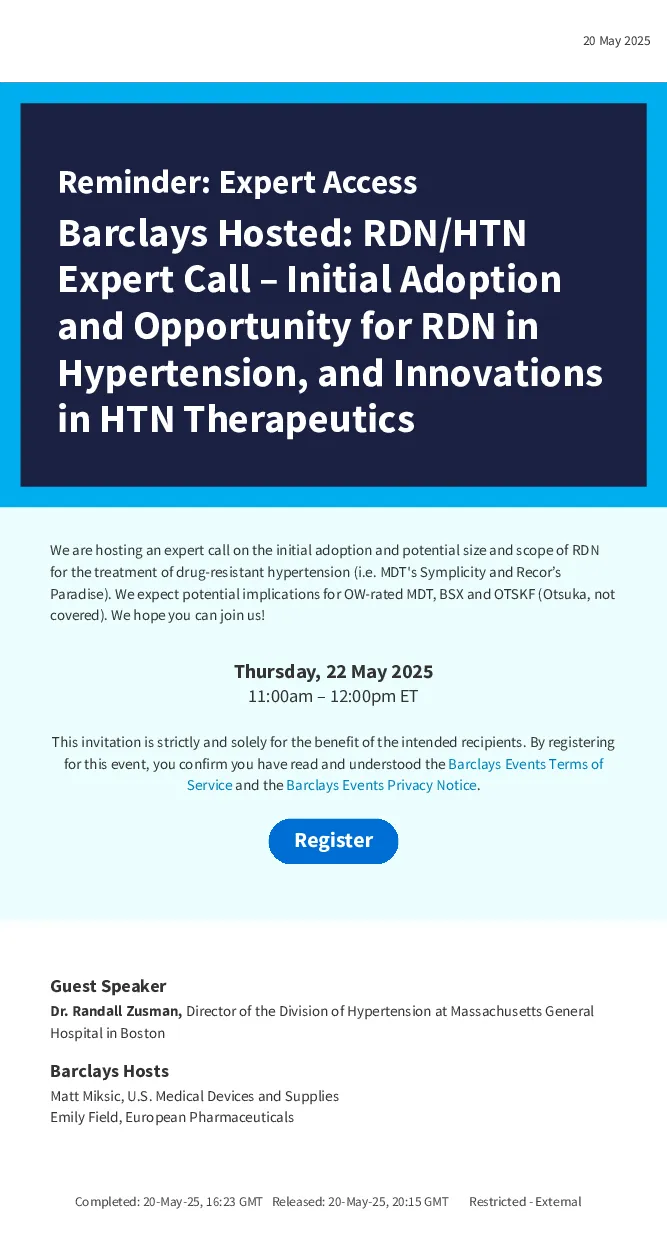 20 May 2025

Reminder: Expert Access

Barclays Hosted: RDN/HTN Expert Call – Initial Adoption and Opportunity for RDN in Hypertension, and Innovations in HTN Therapeutics

We are hosting an expert call on the initial adoption and potential size and scope of RDN for the treatment of drug-resistant hypertension (i.e. MDT's Symplicity and Recor's Paradise). We expect potential implications for OW-rated MDT, BSX and OTSKF (Otsuka, not covered). We hope you can join us!

Thursday, 22 May 2025
11:00am – 12:00pm ET

This invitation is strictly and solely for the benefit of the intended recipients. By registering for this event, you confirm you have read and understood the Barclays Events Terms of Service and the Barclays Events Privacy Notice.

Register

Guest Speaker
Dr. Randall Zusman, Director of the Division of Hypertension at Massachusetts General Hospital in Boston

Barclays Hosts
Matt Miksic, U.S. Medical Devices and Supplies
Emily Field, European Pharmaceuticals

Completed: 20-May-25, 16:23 GMT Released: 20-May-25, 20:15 GMT Restricted - External